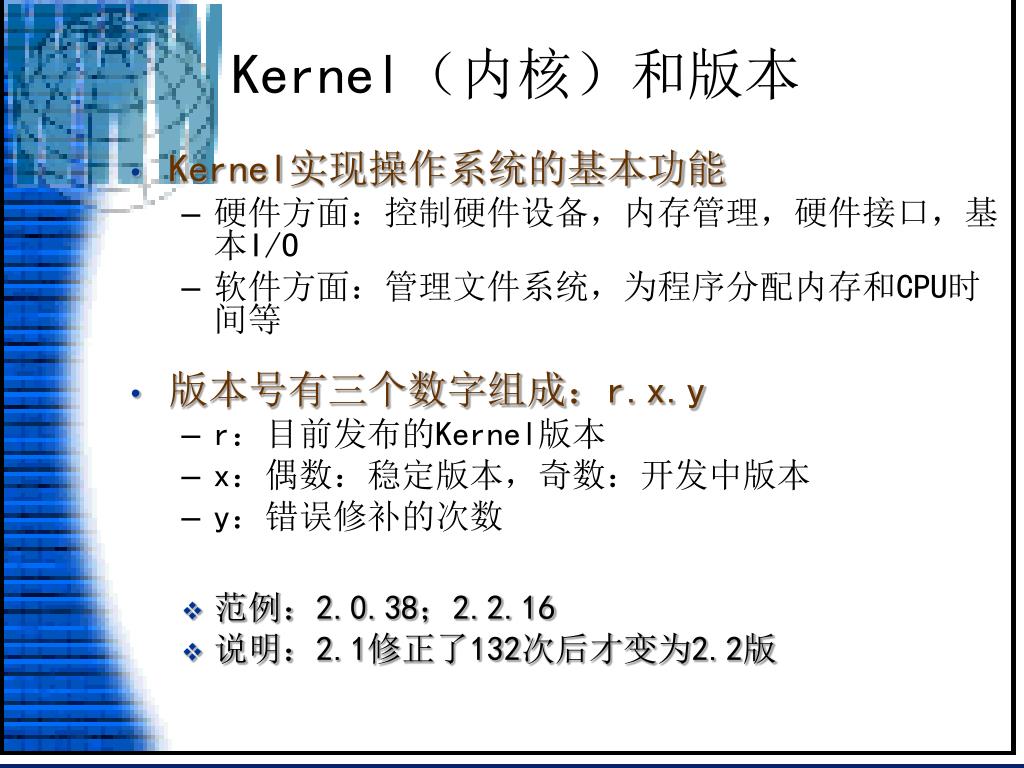 Kernel（内核）和版本

• Kernel实现操作系统的基本功能
– 硬件方面：控制硬件设备，内存管理，硬件接口，基本I/O
– 软件方面：管理文件系统，为程序分配内存和CPU时间等

• 版本号有三个数字组成：r.x.y
– r：目前发布的Kernel版本
– x：偶数：稳定版本，奇数：开发中版本
– y：错误修补的次数

❖ 范例：2.0.38；2.2.16
❖ 说明：2.1修正了132次后才变为2.2版